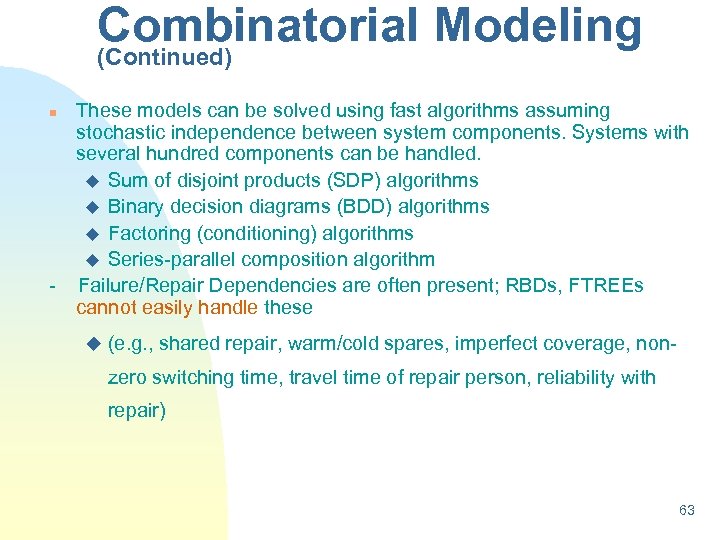 Combinatorial Modeling
(Continued)

These models can be solved using fast algorithms assuming stochastic independence between system components. Systems with several hundred components can be handled.

Sum of disjoint products (SDP) algorithms
Binary decision diagrams (BDD) algorithms
Factoring (conditioning) algorithms
Series-parallel composition algorithm

- Failure/Repair Dependencies are often present; RBDs, FTREEs cannot easily handle these

(e.g., shared repair, warm/cold spares, imperfect coverage, non-zero switching time, travel time of repair person, reliability with repair)

63